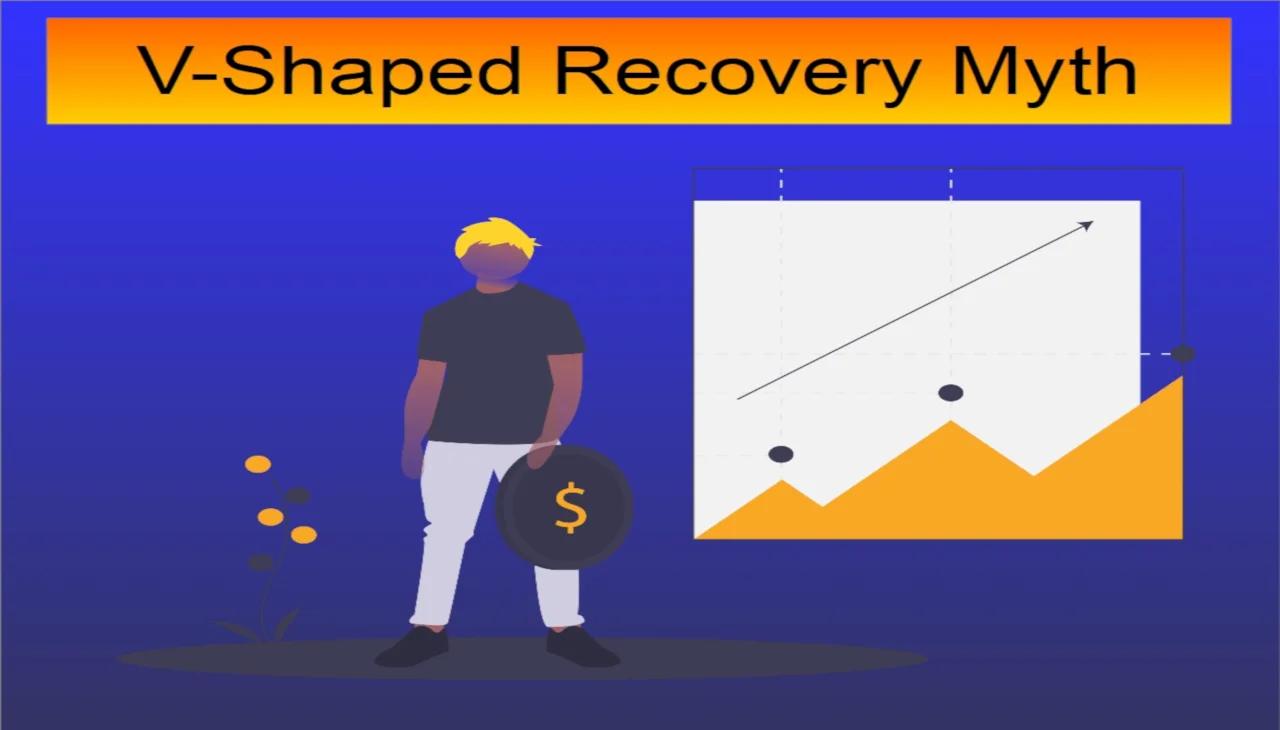 V-Shaped Recovery Myth

$